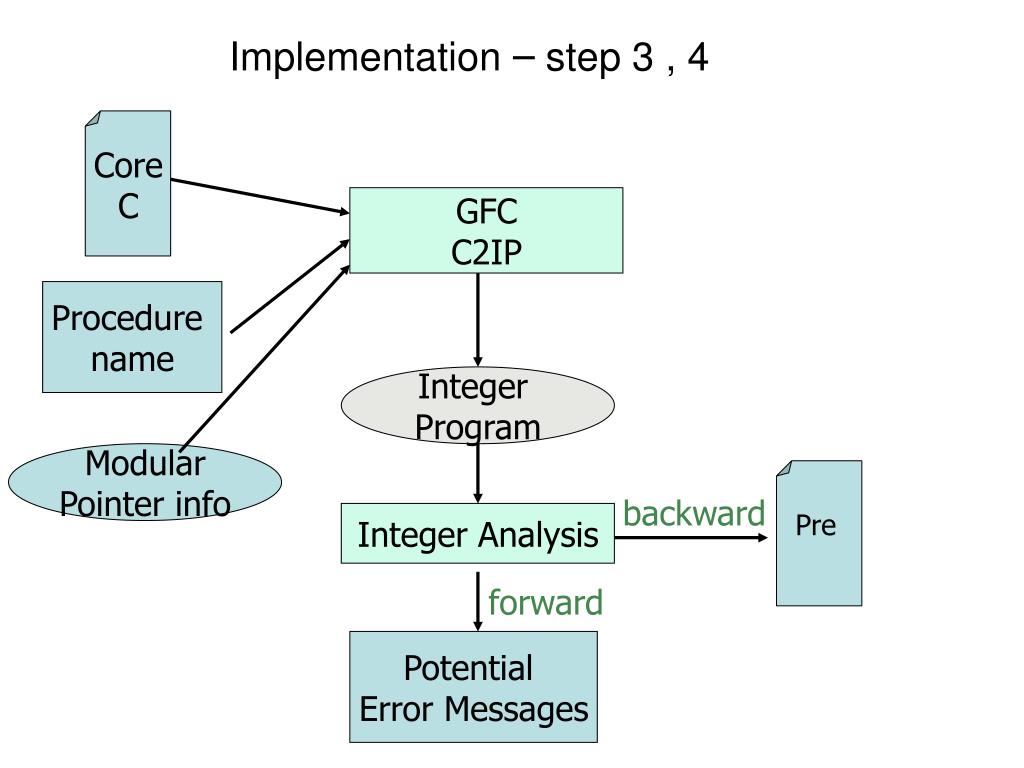 Implementation – step 3 , 4

Core C

Procedure name

Modular Pointer info

GFC C2IP

Integer Program

Integer Analysis

backward

Pre

forward

Potential Error Messages